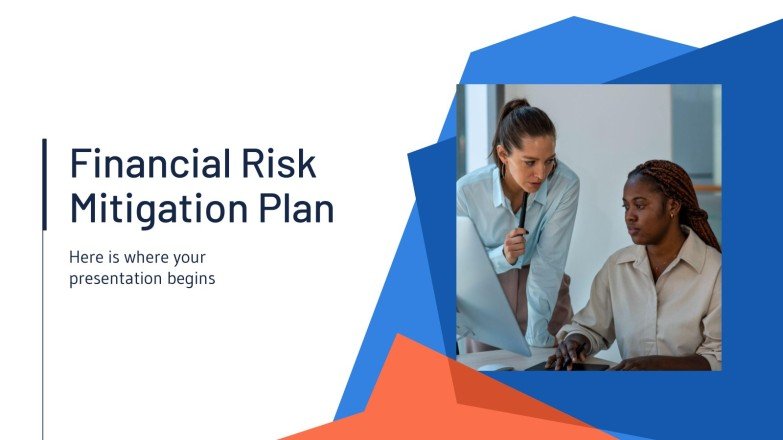 Financial Risk Mitigation Plan

Here is where your presentation begins